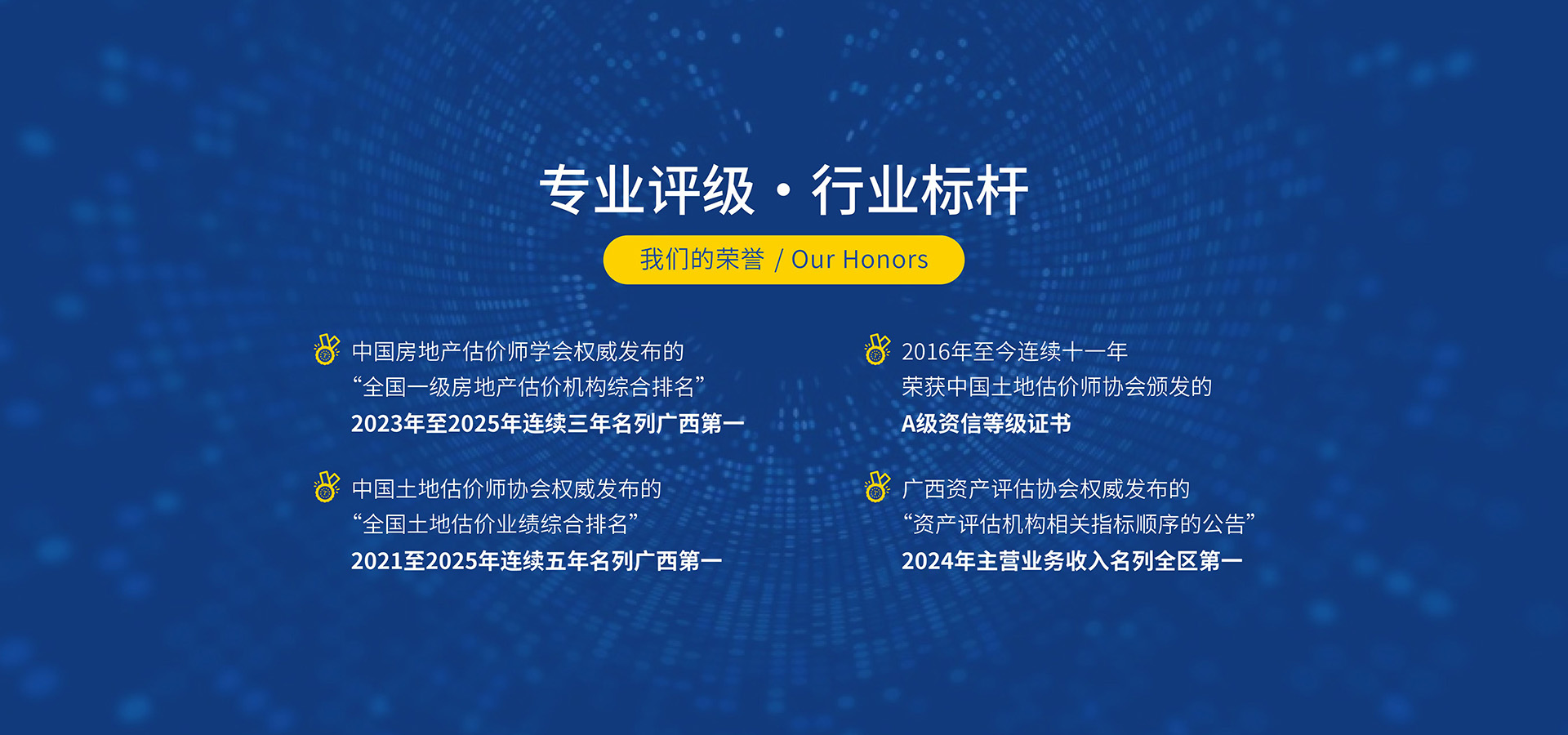 专业评级 · 行业标杆

我们的荣誉 / Our Honors

中国房地产估价师学会权威发布的
“全国一级房地产估价机构综合排名”
2023年至2025年连续三年名列广西第一

中国土地估价师协会权威发布的
“全国土地估价业绩综合排名”
2021至2025年连续五年名列广西第一

2016年至今连续十一年
荣获中国土地估价师协会颁发的
A级资信等级证书

广西资产评估协会权威发布的
“资产评估机构相关指标顺序的公告”
2024年主营业务收入名列全区第一